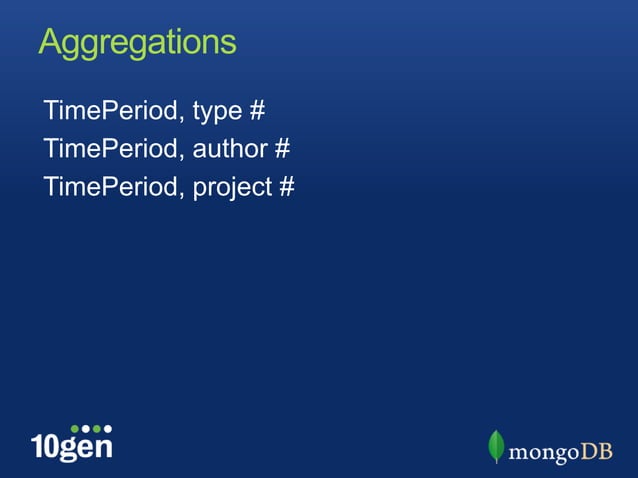 Aggregations

TimePeriod, type #
TimePeriod, author #
TimePeriod, project #

10gen

mongoDB